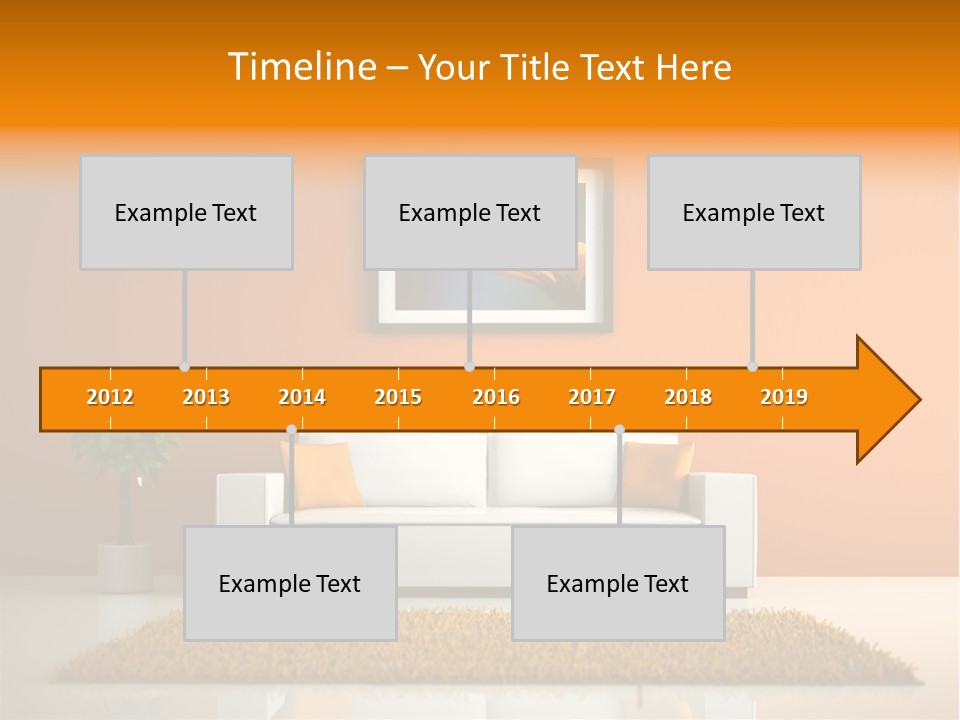 Timeline – Your Title Text Here

Example Text

Example Text

Example Text

2012 2013 2014 2015 2016 2017 2018 2019

Example Text

Example Text